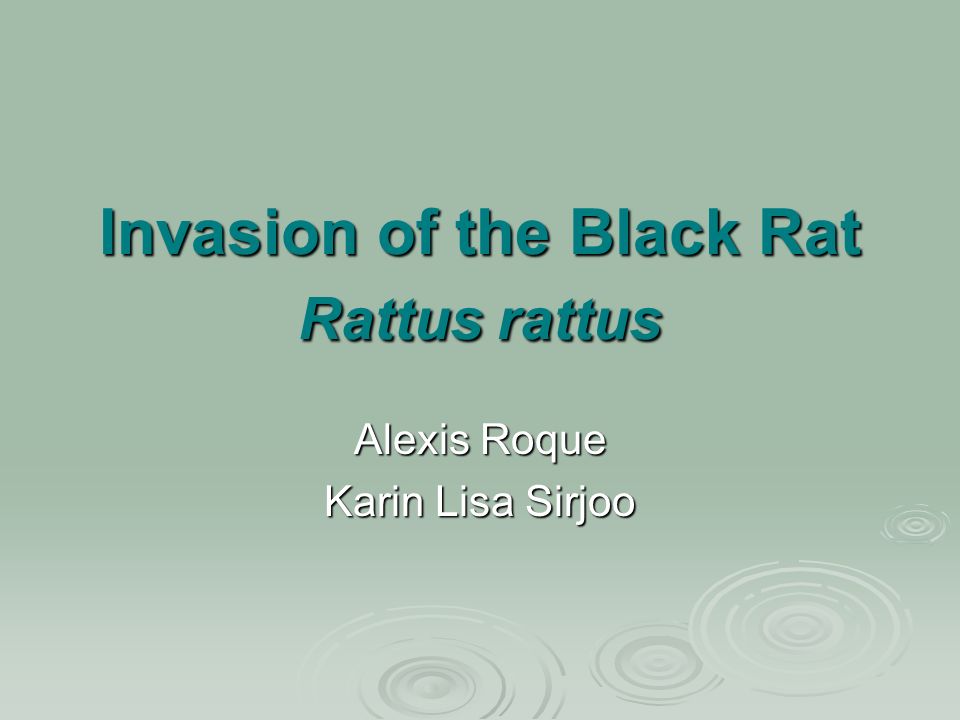 Invasion of the Black Rat
Rattus rattus

Alexis Roque
Karin Lisa Sirjoo